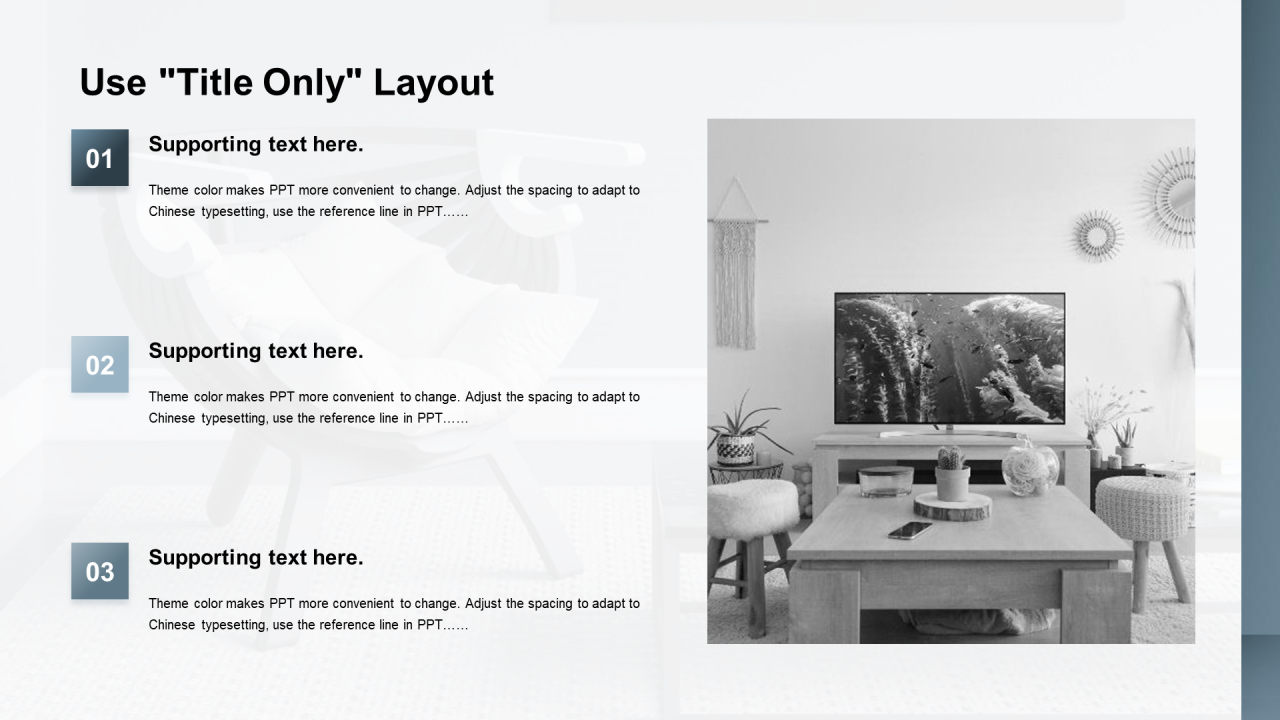 Use "Title Only" Layout

01

Supporting text here.

Theme color makes PPT more convenient to change. Adjust the spacing to adapt to Chinese typesetting, use the reference line in PPT……

02

Supporting text here.

Theme color makes PPT more convenient to change. Adjust the spacing to adapt to Chinese typesetting, use the reference line in PPT……

03

Supporting text here.

Theme color makes PPT more convenient to change. Adjust the spacing to adapt to Chinese typesetting, use the reference line in PPT……